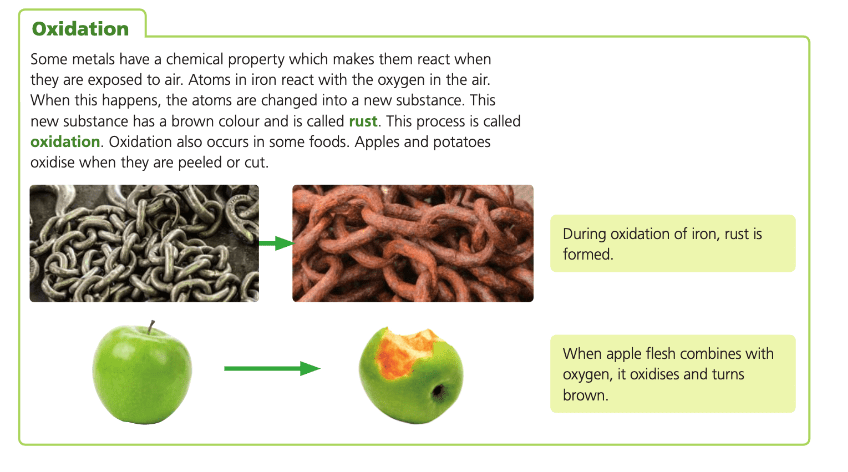 Oxidation

Some metals have a chemical property which makes them react when they are exposed to air. Atoms in iron react with the oxygen in the air. When this happens, the atoms are changed into a new substance. This new substance has a brown colour and is called rust. This process is called oxidation. Oxidation also occurs in some foods. Apples and potatoes oxidise when they are peeled or cut.

During oxidation of iron, rust is formed.

When apple flesh combines with oxygen, it oxidises and turns brown.